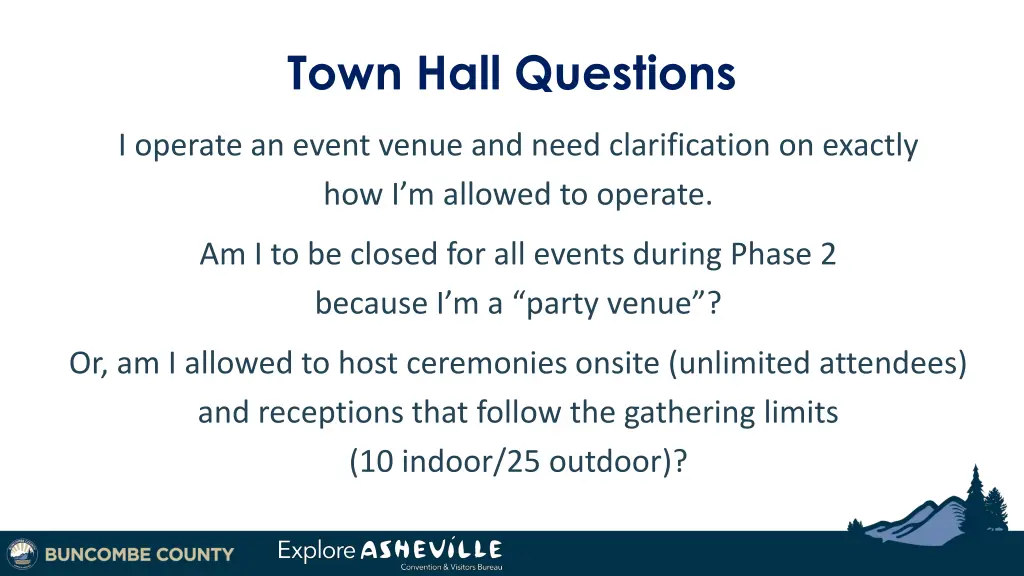 Town Hall Questions

I operate an event venue and need clarification on exactly how I'm allowed to operate.

Am I to be closed for all events during Phase 2 because I'm a "party venue"?

Or, am I allowed to host ceremonies onsite (unlimited attendees) and receptions that follow the gathering limits (10 indoor/25 outdoor)?

BUNCOMBE COUNTY

Explore ASHEVILLE
Convention & Visitors Bureau